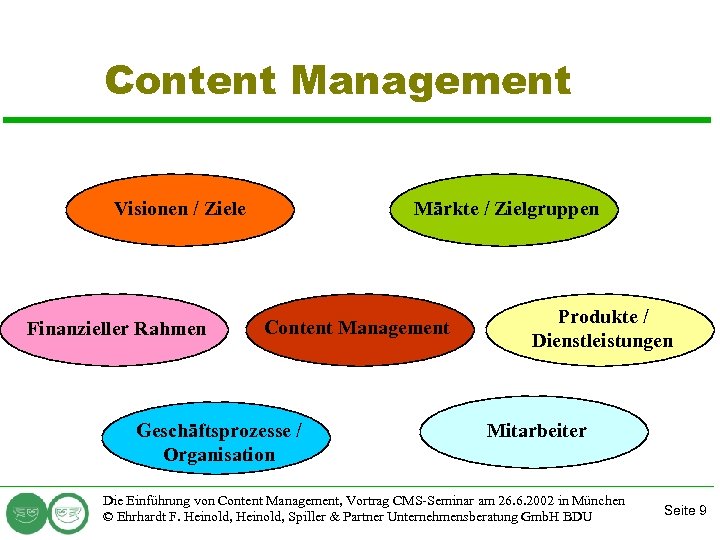 Content Management

Visionen / Ziele

Märkte / Zielgruppen

Finanzieller Rahmen

Content Management

Produkte / Dienstleistungen

Geschäftsprozesse / Organisation

Mitarbeiter

Die Einführung von Content Management, Vortrag CMS-Seminar am 26.6.2002 in München
© Ehrhardt F. Heinold, Heinold, Spiller & Partner Unternehmensberatung GmbH BDU

Seite 9